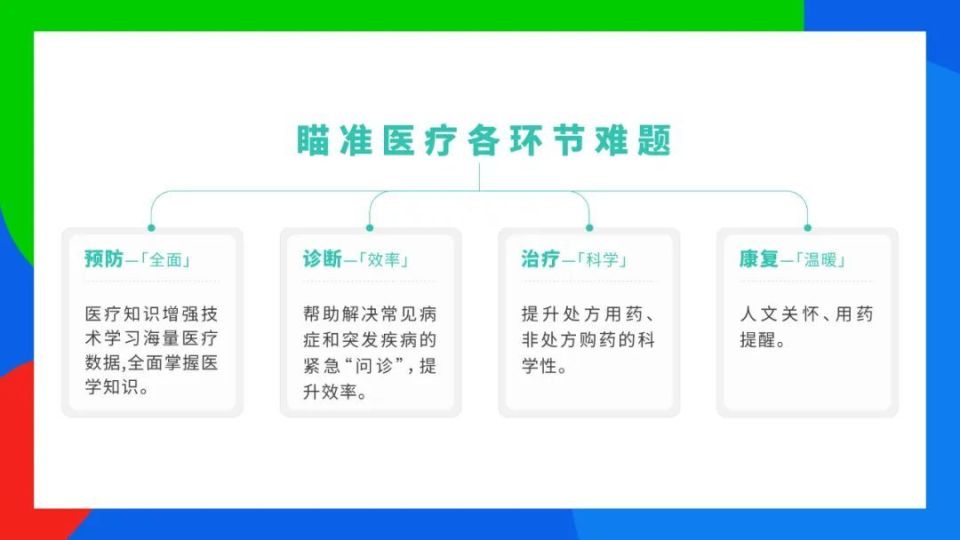 瞄准医疗各环节难题

预防—「全面」

医疗知识增强技术学习海量医疗数据,全面掌握医学知识。

诊断—「效率」

帮助解决常见病症和突发疾病的紧急“问诊”,提升效率。

治疗—「科学」

提升处方用药、非处方购药的科学性。

康复—「温暖」

人文关怀、用药提醒。